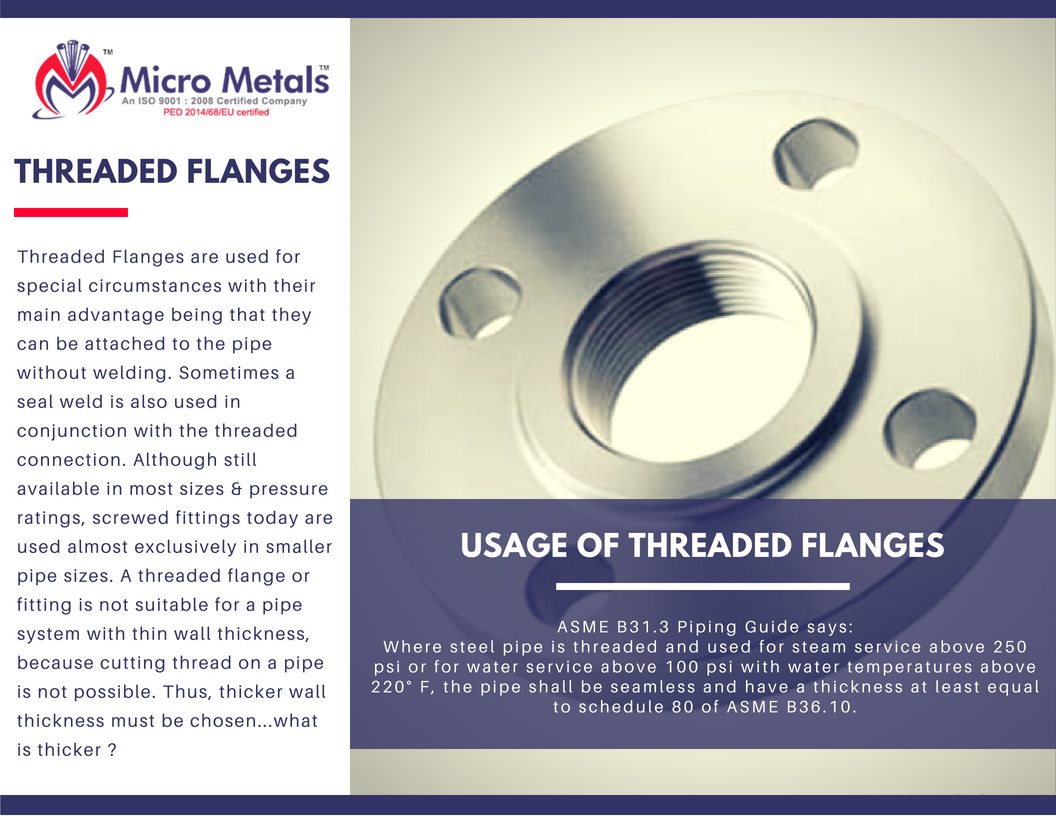 TM
Micro Metals™
An ISO 9001 : 2008 Certified Company
PED 2014/68/EU certified

THREADED FLANGES

Threaded Flanges are used for special circumstances with their main advantage being that they can be attached to the pipe without welding. Sometimes a seal weld is also used in conjunction with the threaded connection. Although still available in most sizes & pressure ratings, screwed fittings today are used almost exclusively in smaller pipe sizes. A threaded flange or fitting is not suitable for a pipe system with thin wall thickness, because cutting thread on a pipe is not possible. Thus, thicker wall thickness must be chosen...what is thicker ?

USAGE OF THREADED FLANGES

ASME B31.3 Piping Guide says:
Where steel pipe is threaded and used for steam service above 250 psi or for water service above 100 psi with water temperatures above 220° F, the pipe shall be seamless and have a thickness at least equal to schedule 80 of ASME B36.10.